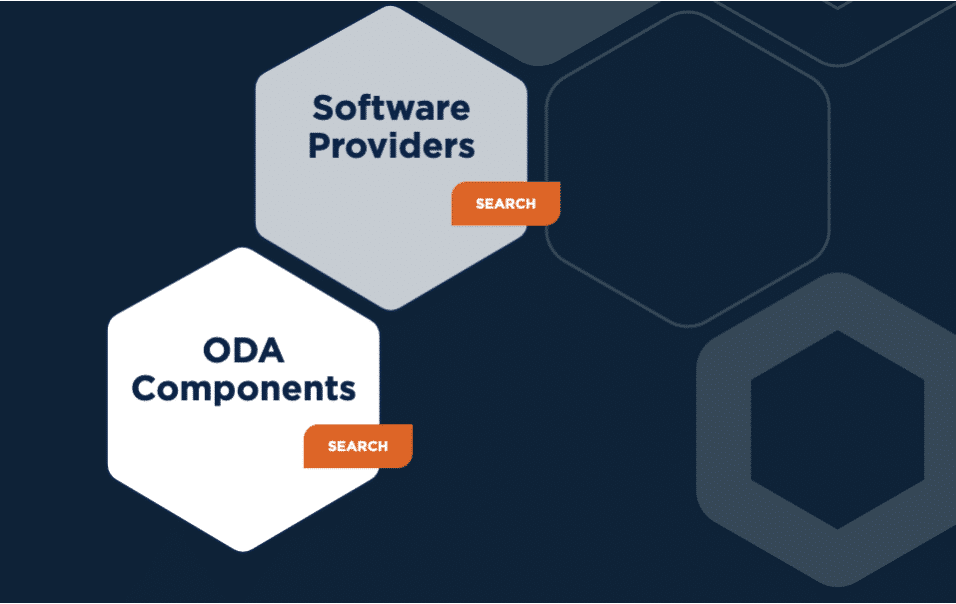 Software Providers

SEARCH

ODA Components

SEARCH